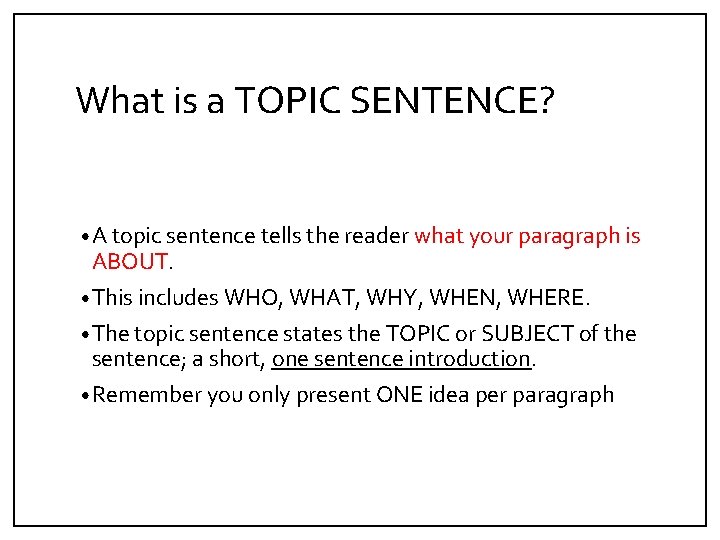 What is a TOPIC SENTENCE?

• A topic sentence tells the reader what your paragraph is ABOUT.

• This includes WHO, WHAT, WHY, WHEN, WHERE.

• The topic sentence states the TOPIC or SUBJECT of the sentence; a short, one sentence introduction.

• Remember you only present ONE idea per paragraph